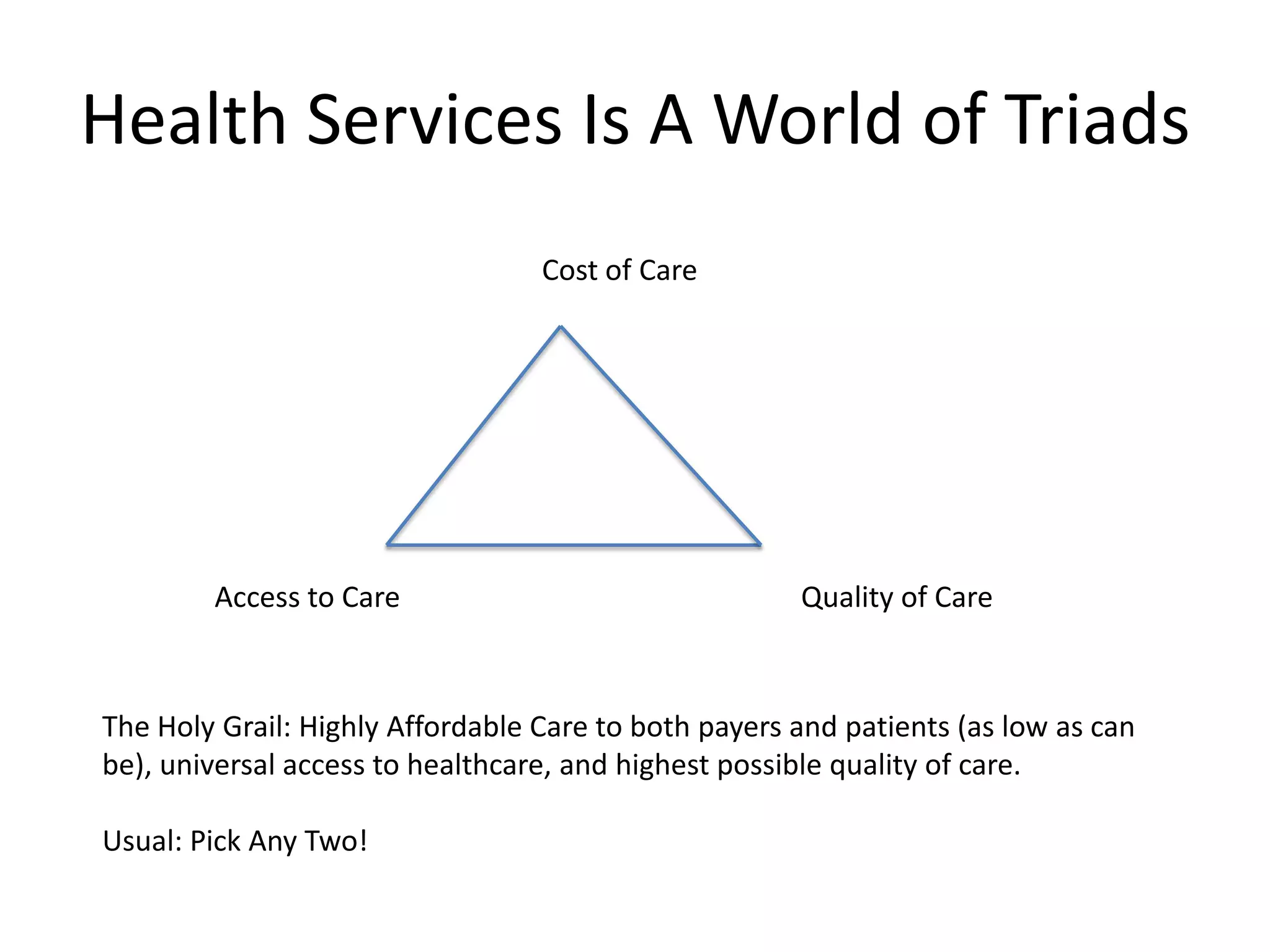 Health Services Is A World of Triads

Cost of Care

Access to Care

Quality of Care

The Holy Grail: Highly Affordable Care to both payers and patients (as low as can be), universal access to healthcare, and highest possible quality of care.

Usual: Pick Any Two!